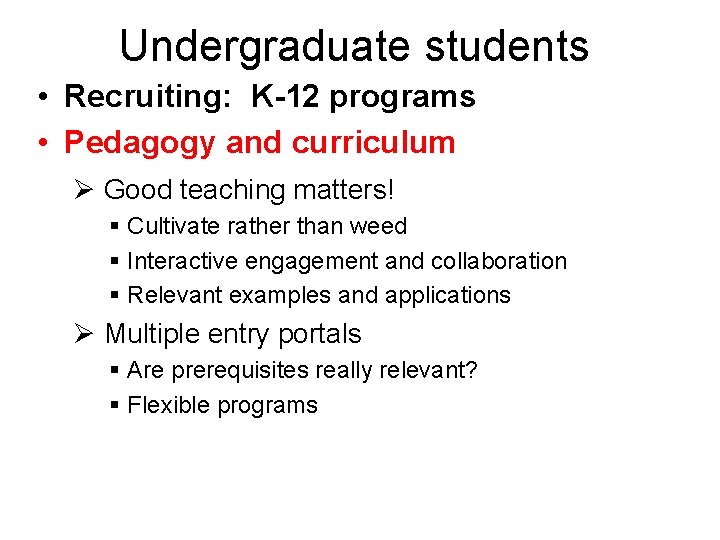 Undergraduate students

• Recruiting: K-12 programs
• Pedagogy and curriculum
  ➢ Good teaching matters!
    ▪ Cultivate rather than weed
    ▪ Interactive engagement and collaboration
    ▪ Relevant examples and applications
  ➢ Multiple entry portals
    ▪ Are prerequisites really relevant?
    ▪ Flexible programs